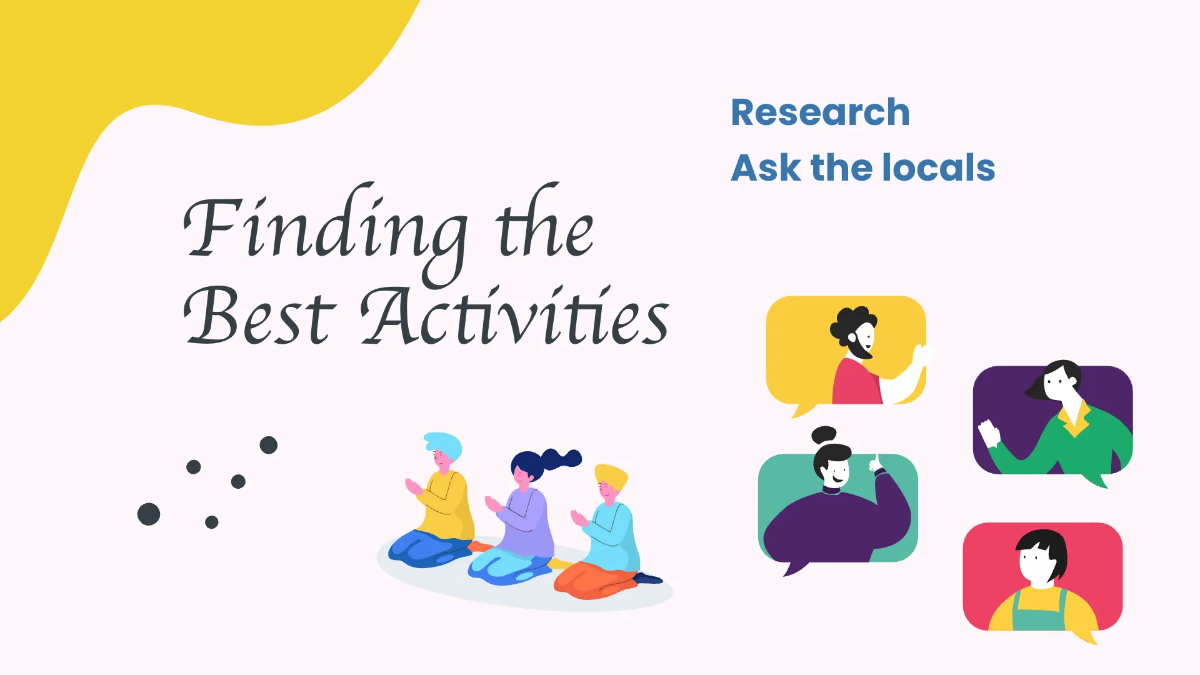 Finding the Best Activities

Research
Ask the locals